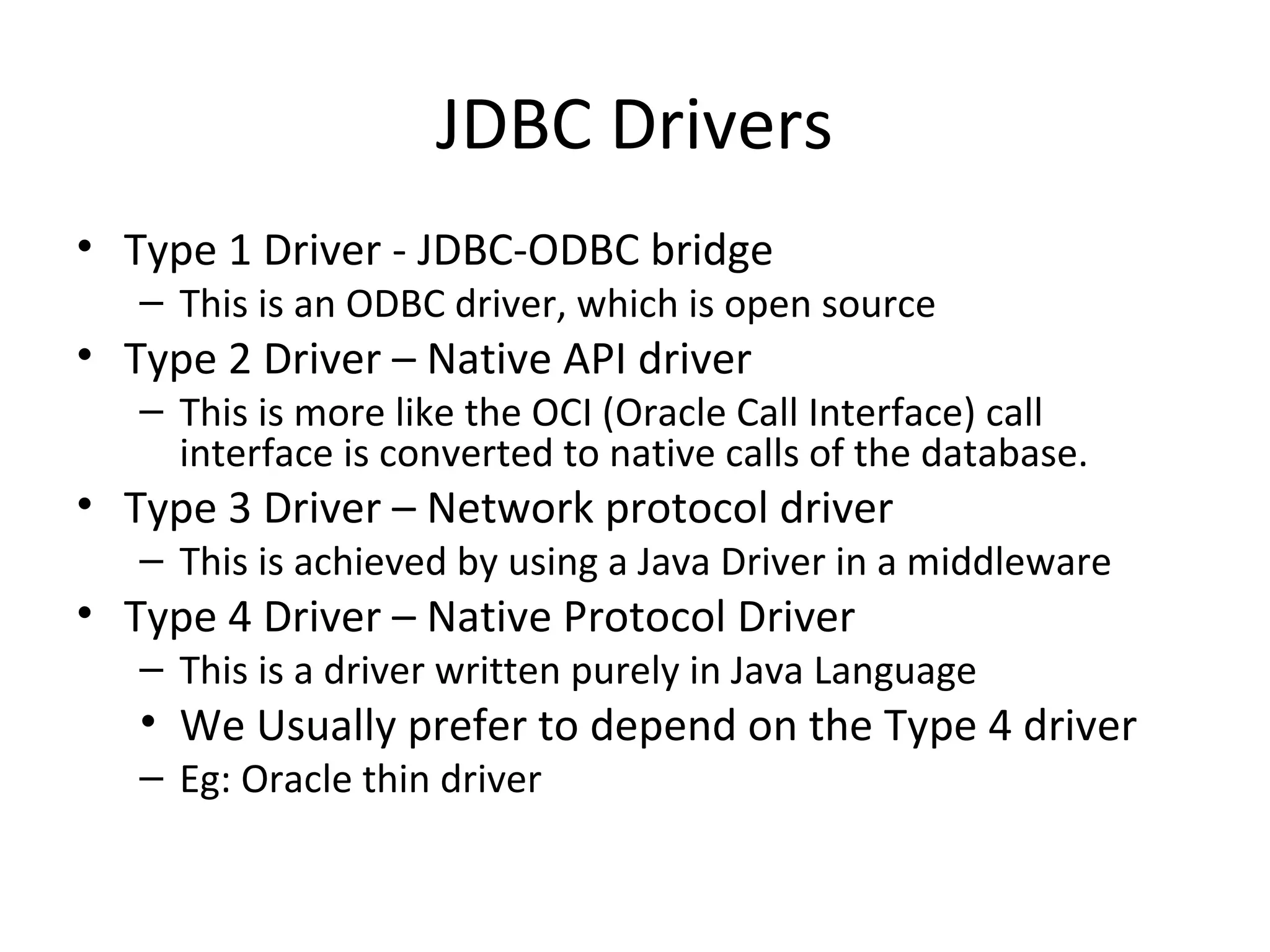 JDBC Drivers

• Type 1 Driver - JDBC-ODBC bridge
– This is an ODBC driver, which is open source
• Type 2 Driver – Native API driver
– This is more like the OCI (Oracle Call Interface) call interface is converted to native calls of the database.
• Type 3 Driver – Network protocol driver
– This is achieved by using a Java Driver in a middleware
• Type 4 Driver – Native Protocol Driver
– This is a driver written purely in Java Language
• We Usually prefer to depend on the Type 4 driver
– Eg: Oracle thin driver